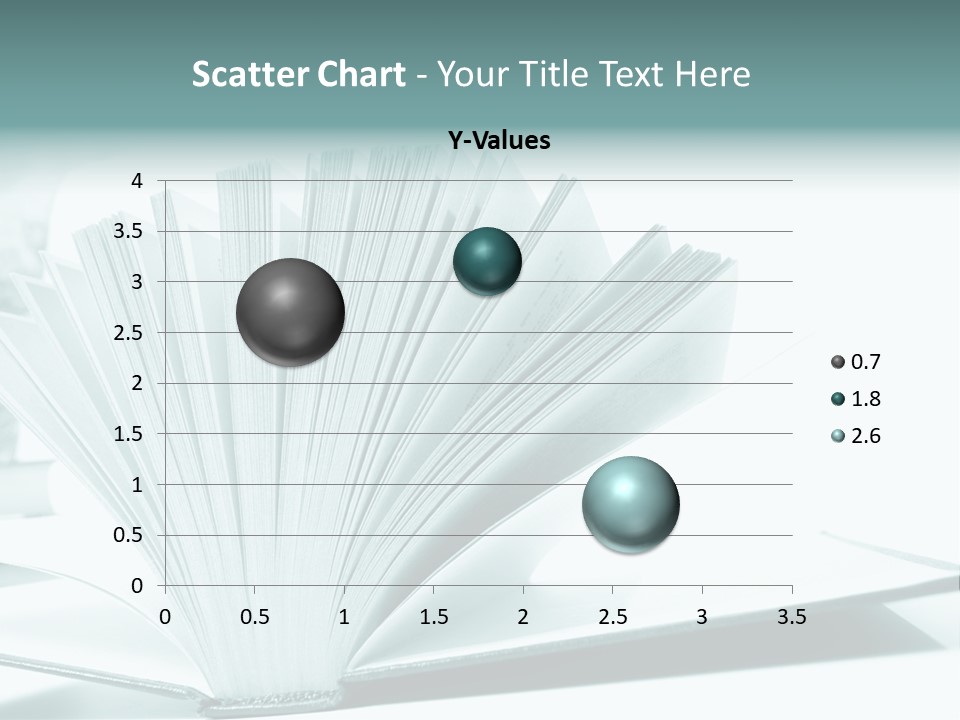 Scatter Chart - Your Title Text Here

Y-Values

4
3.5
3
2.5
2
1.5
1
0.5
0

0 0.5 1 1.5 2 2.5 3 3.5

0.7
1.8
2.6